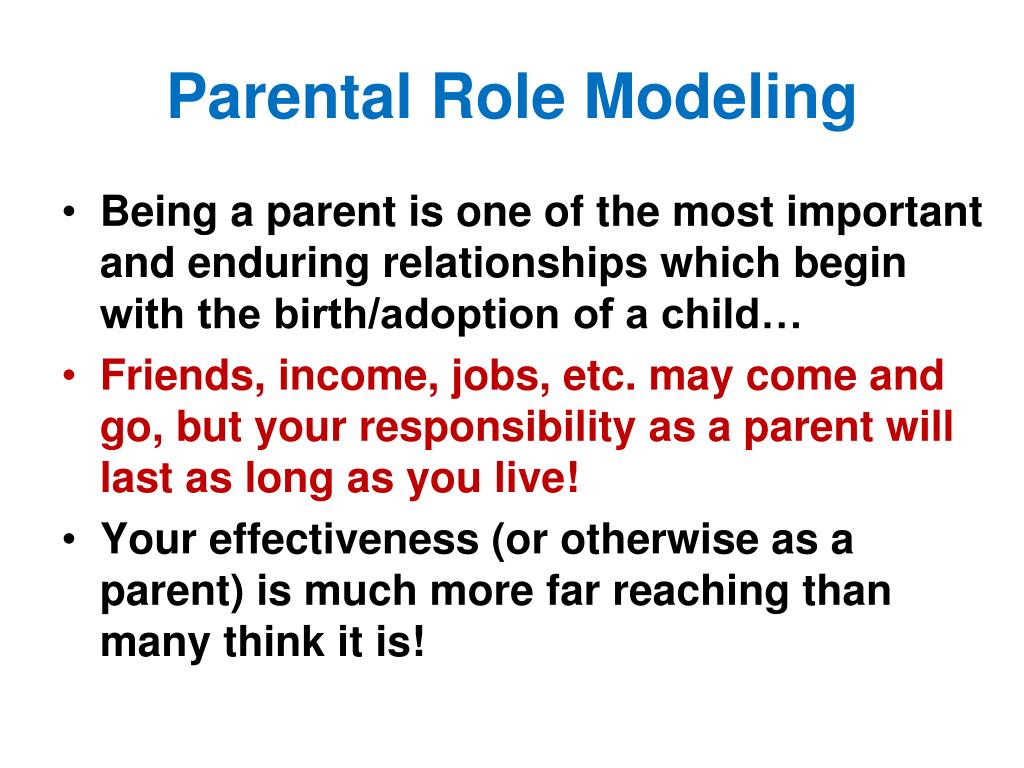 Parental Role Modeling

• Being a parent is one of the most important and enduring relationships which begin with the birth/adoption of a child…
• Friends, income, jobs, etc. may come and go, but your responsibility as a parent will last as long as you live!
• Your effectiveness (or otherwise as a parent) is much more far reaching than many think it is!